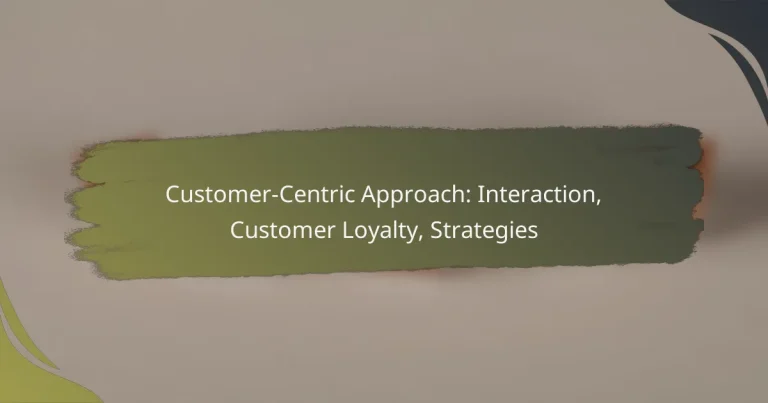 Customer-Centric Approach: Interaction, Customer Loyalty, Strategies